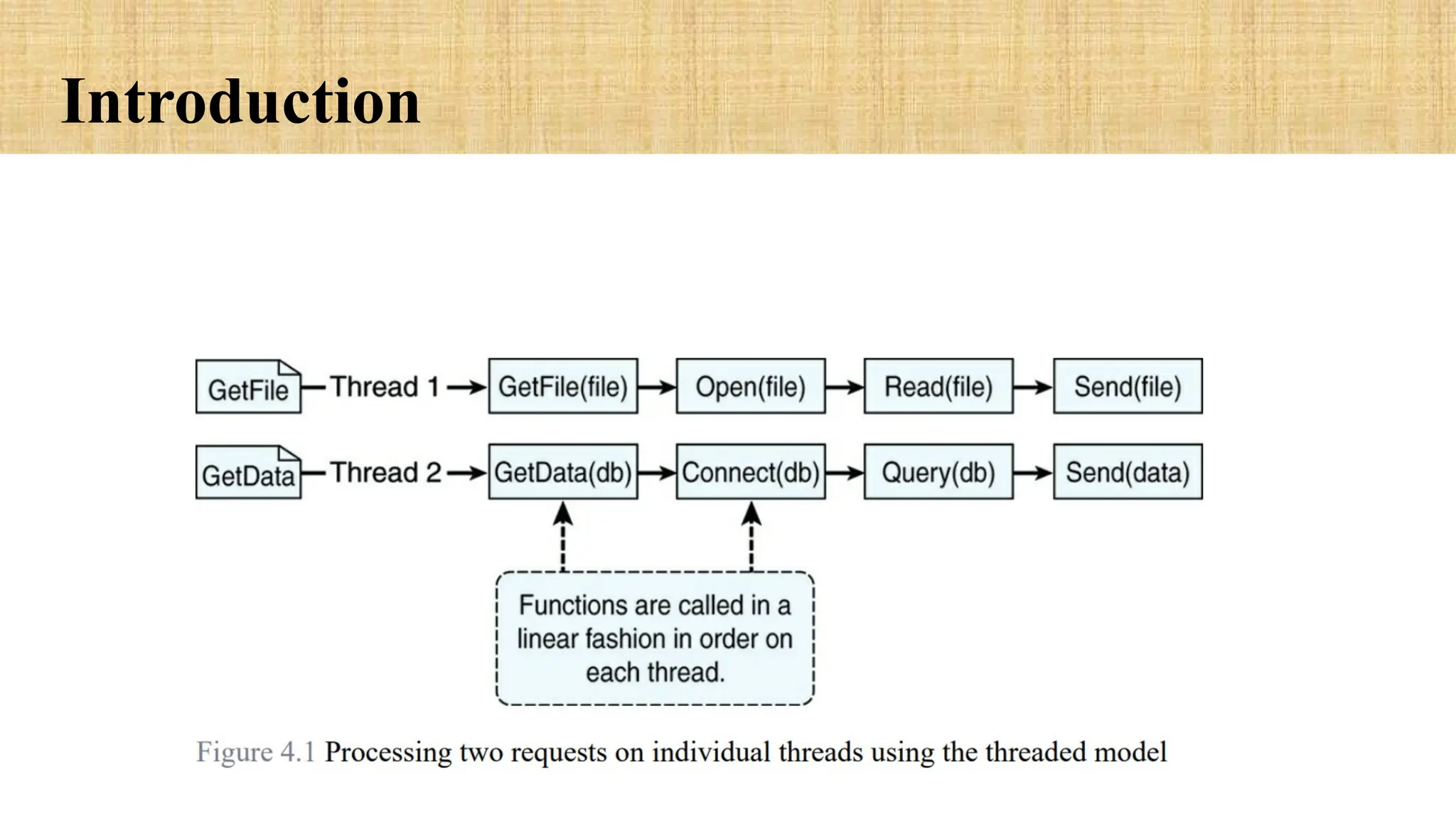 Introduction

GetFile Thread 1 GetFile(file) Open(file) Read(file) Send(file)

GetData Thread 2 GetData(db) Connect(db) Query(db) Send(data)

Functions are called in a linear fashion in order on each thread.

Figure 4.1 Processing two requests on individual threads using the threaded model